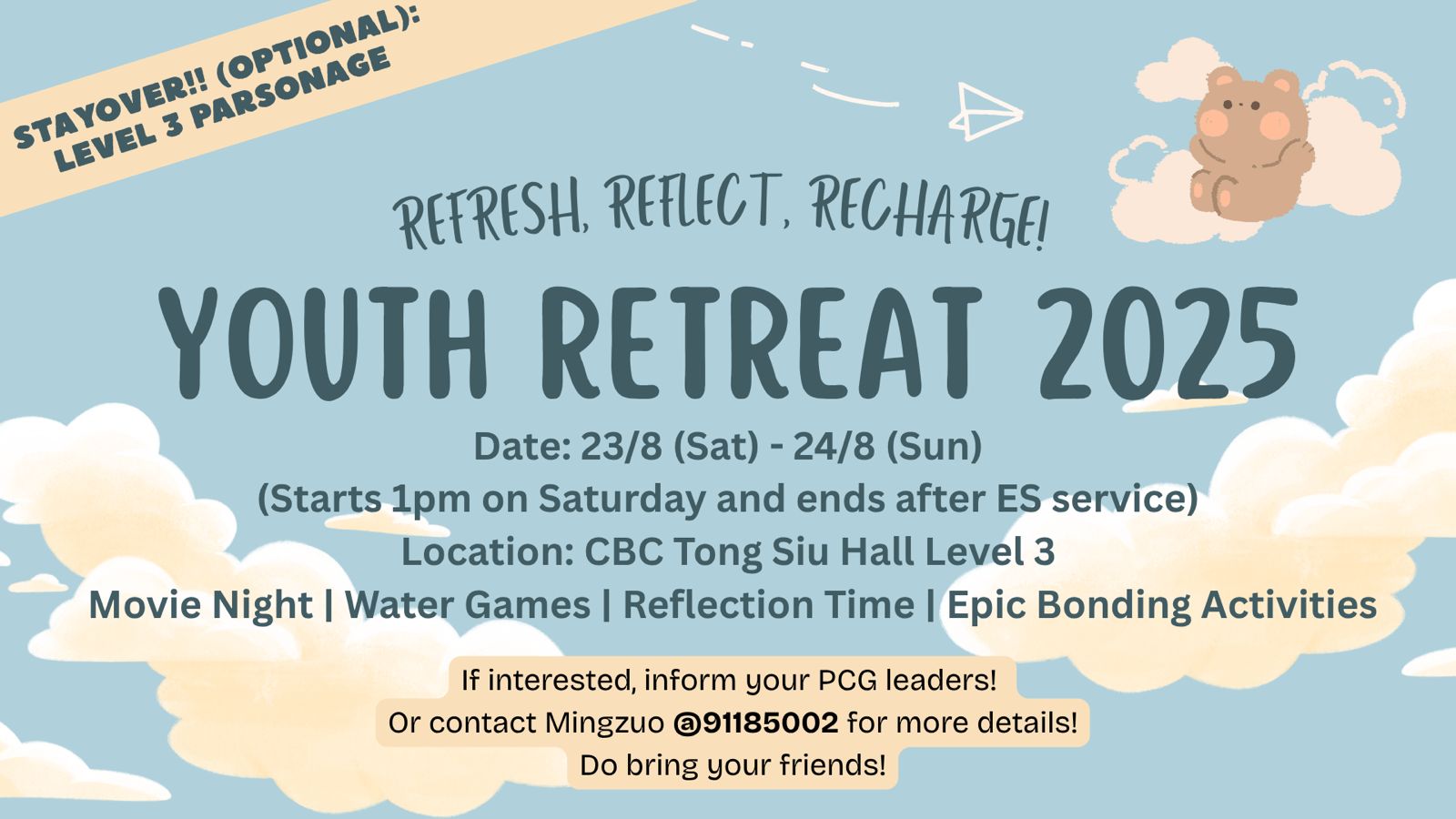 STAYOVER!! (OPTIONAL):
LEVEL 3 PARSONAGE

REFRESH, REFLECT, RECHARGE!

YOUTH RETREAT 2025

Date: 23/8 (Sat) - 24/8 (Sun)
(Starts 1pm on Saturday and ends after ES service)
Location: CBC Tong Siu Hall Level 3
Movie Night | Water Games | Reflection Time | Epic Bonding Activities

If interested, inform your PCG leaders!
Or contact Mingzuo @91185002 for more details!
Do bring your friends!